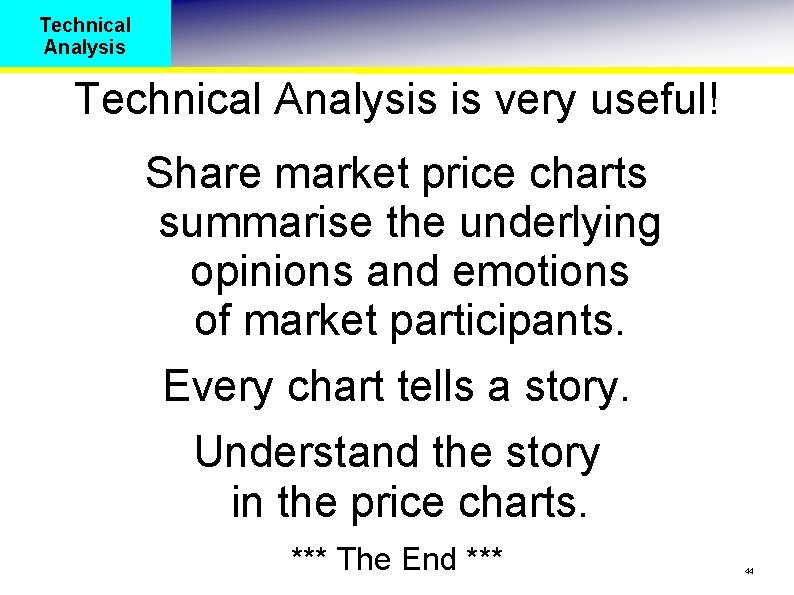 Technical Analysis

Technical Analysis is very useful!

Share market price charts summarise the underlying opinions and emotions of market participants.

Every chart tells a story.

Understand the story in the price charts.

*** The End ***

44